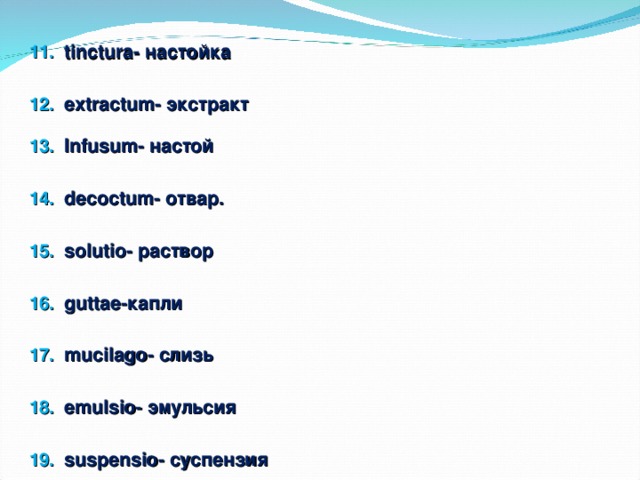 11. tinctura- настойка

12. extractum- экстракт

13. Infusum- настой

14. decoctum- отвар.

15. solutio- раствор

16. guttae-капли

17. mucilago- слизь

18. emulsio- эмульсия

19. suspensio- суспензия